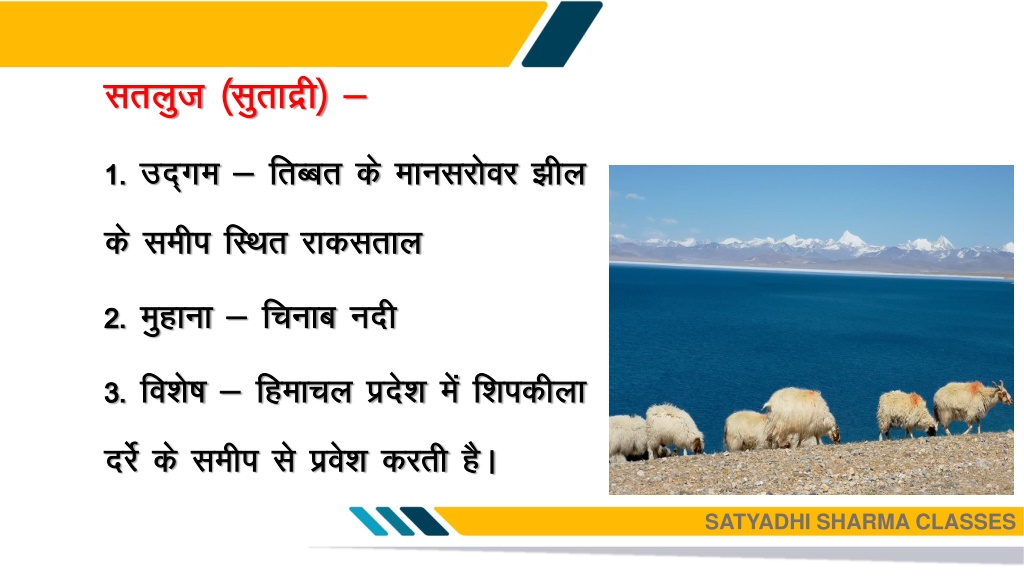 सतलुज (सुताद्री) –

1. उद्गम – तिब्बत के मानसरोवर झील के समीप स्थित राकसताल

2. मुहाना – चिनाब नदी

3. विशेष – हिमाचल प्रदेश में शिपकीला दर्रे के समीप से प्रवेश करती है।

SATYADHI SHARMA CLASSES